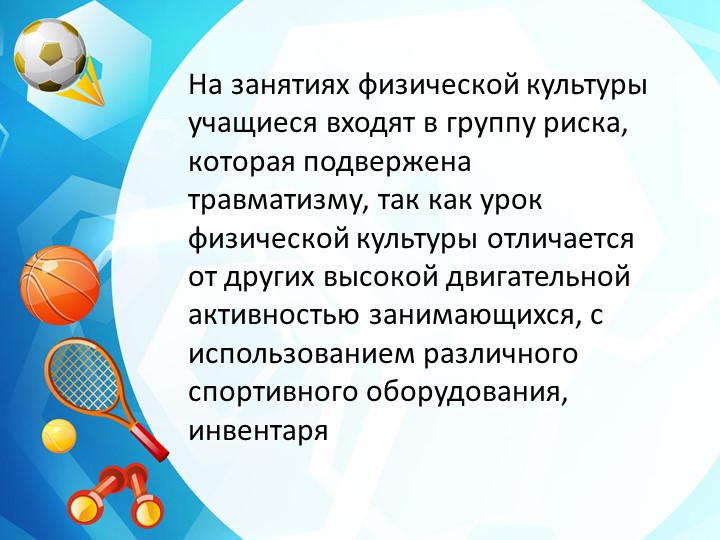 На занятиях физической культуры учащиеся входят в группу риска, которая подвержена травматизму, так как урок физической культуры отличается от других высокой двигательной активностью занимающихся, с использованием различного спортивного оборудования, инвентаря